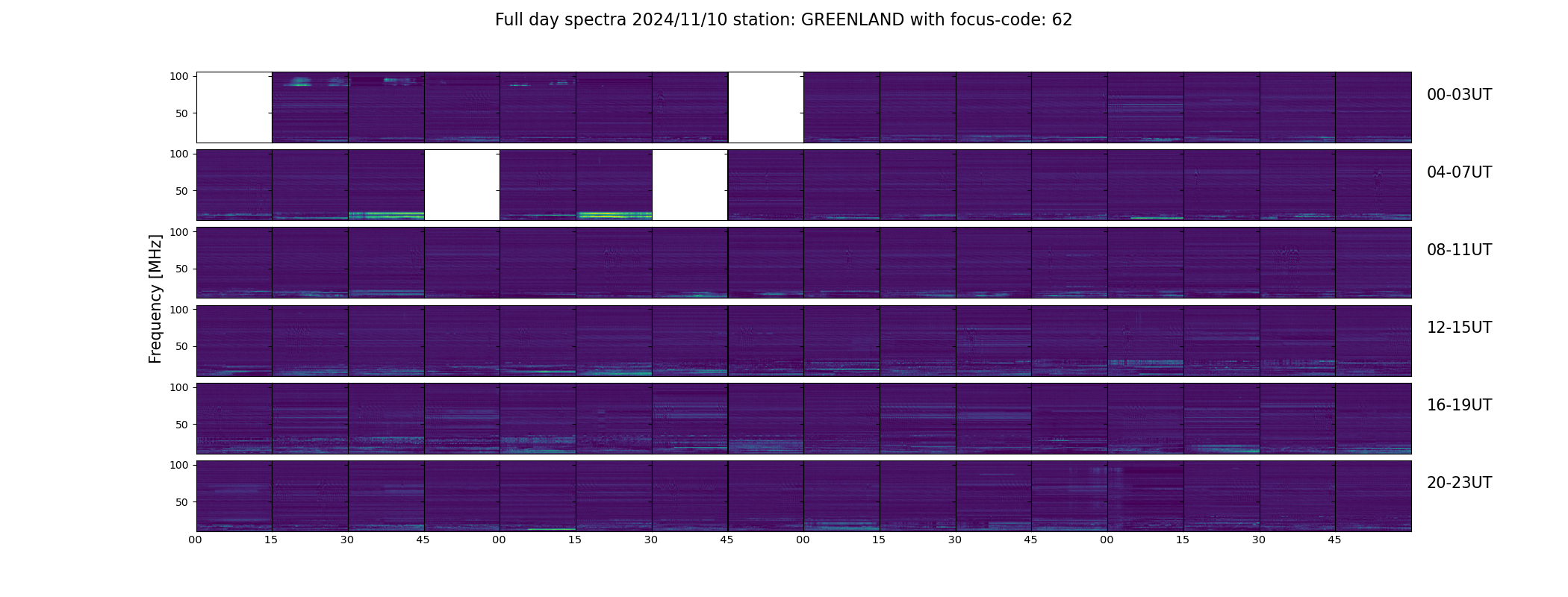 Full day spectra 2024/11/10 station: GREENLAND with focus-code: 62

Frequency [MHz]

100
50
00-03UT

100
50
04-07UT

100
50
08-11UT

100
50
12-15UT

100
50
16-19UT

100
50
20-23UT

00 15 30 45 00 15 30 45 00 15 30 45 00 15 30 45